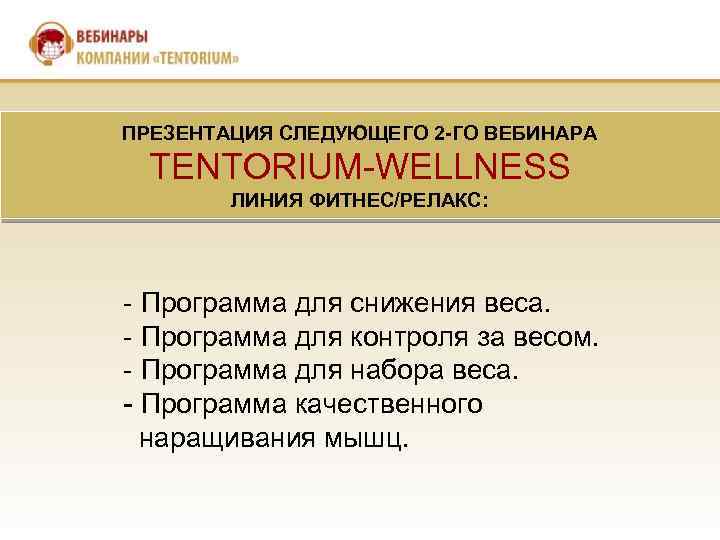 ВЕБИНАРЫ
КОМПАНИИ «TENTORIUM»

ПРЕЗЕНТАЦИЯ СЛЕДУЮЩЕГО 2-ГО ВЕБИНАРА
TENTORIUM-WELLNESS
ЛИНИЯ ФИТНЕС/РЕЛАКС:

- Программа для снижения веса.
- Программа для контроля за весом.
- Программа для набора веса.
- Программа качественного наращивания мышц.